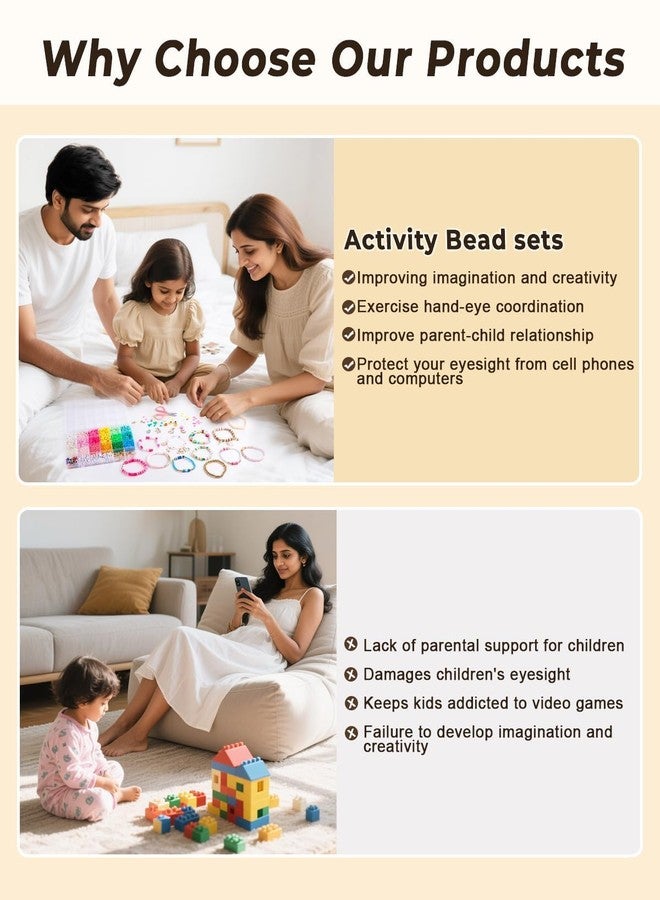 Why Choose Our Products

Activity Bead sets

Improving imagination and creativity

Exercise hand-eye coordination

Improve parent-child relationship

Protect your eyesight from cell phones and computers

Lack of parental support for children

Damages children's eyesight

Keeps kids addicted to video games

Failure to develop imagination and creativity